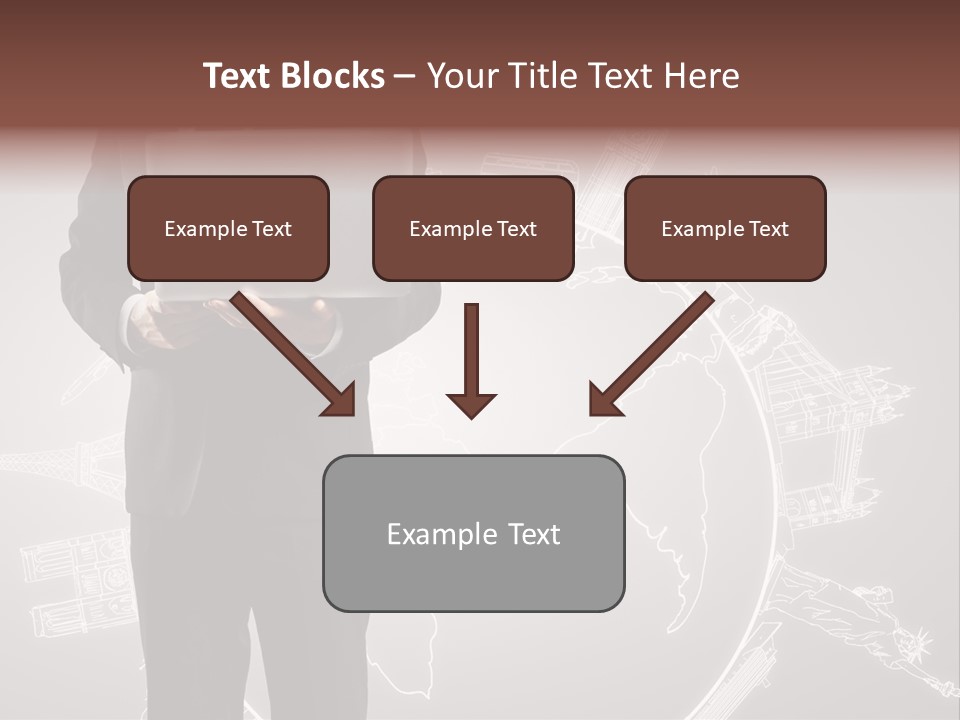 Text Blocks – Your Title Text Here

Example Text

Example Text

Example Text

Example Text